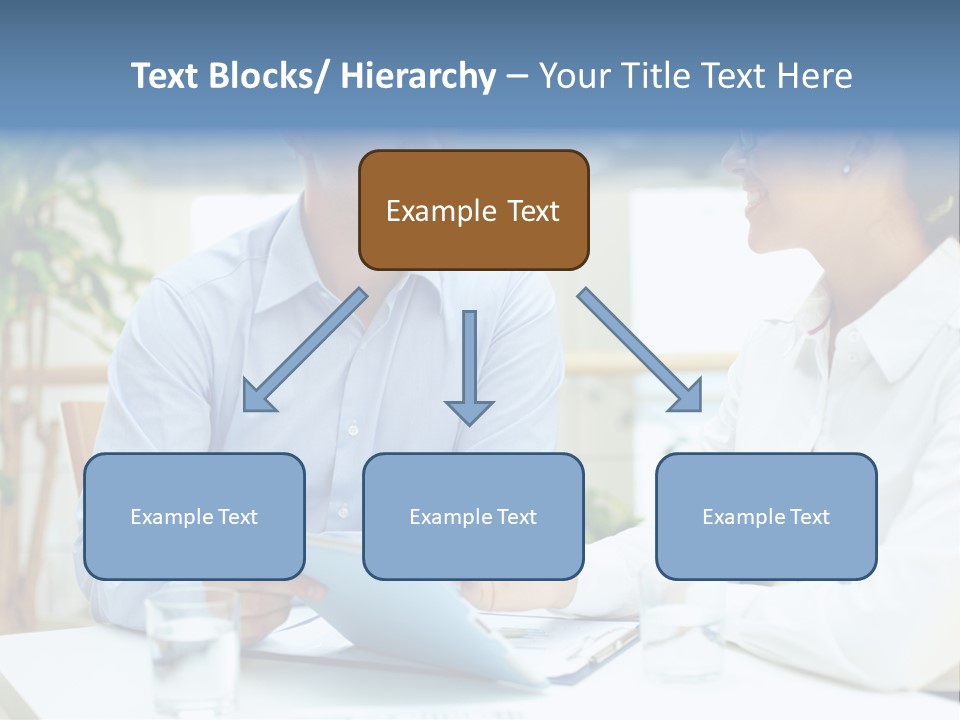 Text Blocks/ Hierarchy – Your Title Text Here

Example Text

Example Text

Example Text

Example Text